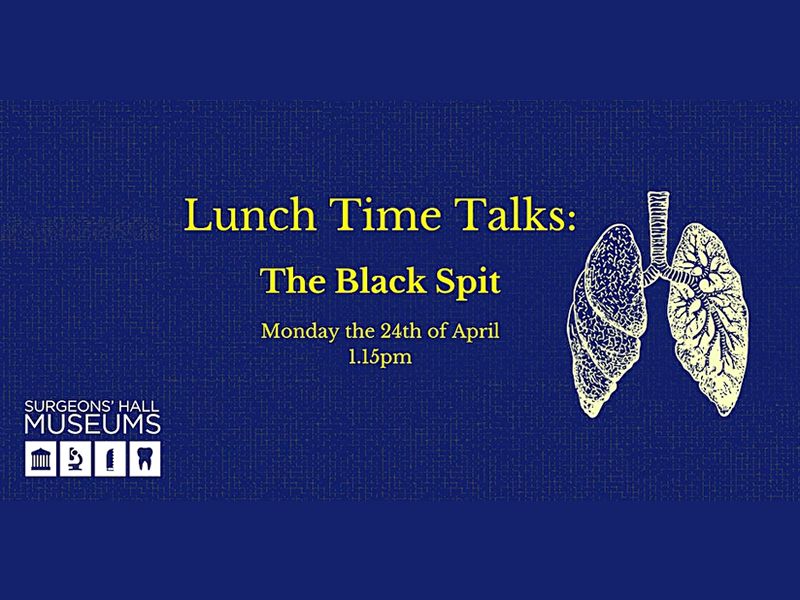 Lunch Time Talks:

The Black Spit

Monday the 24th of April
1.15pm

SURGEONS' HALL
MUSEUMS